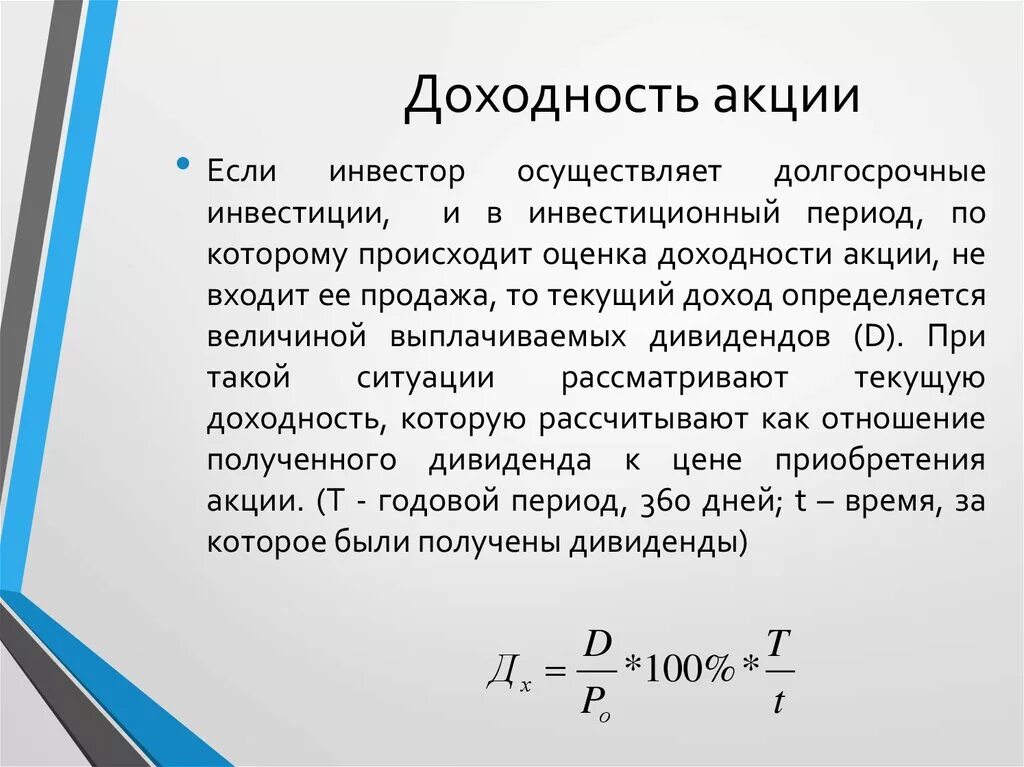 Доходность акции

• Если инвестор осуществляет долгосрочные инвестиции, и в инвестиционный период, по которому происходит оценка доходности акции, не входит ее продажа, то текущий доход определяется величиной выплачиваемых дивидендов (D). При такой ситуации рассматривают текущую доходность, которую рассчитывают как отношение полученного дивиденда к цене приобретения акции. (T - годовой период, 360 дней; t – время, за которое были получены дивиденды)

$Д_x = \frac{D}{P_o} * 100\% * \frac{T}{t}$